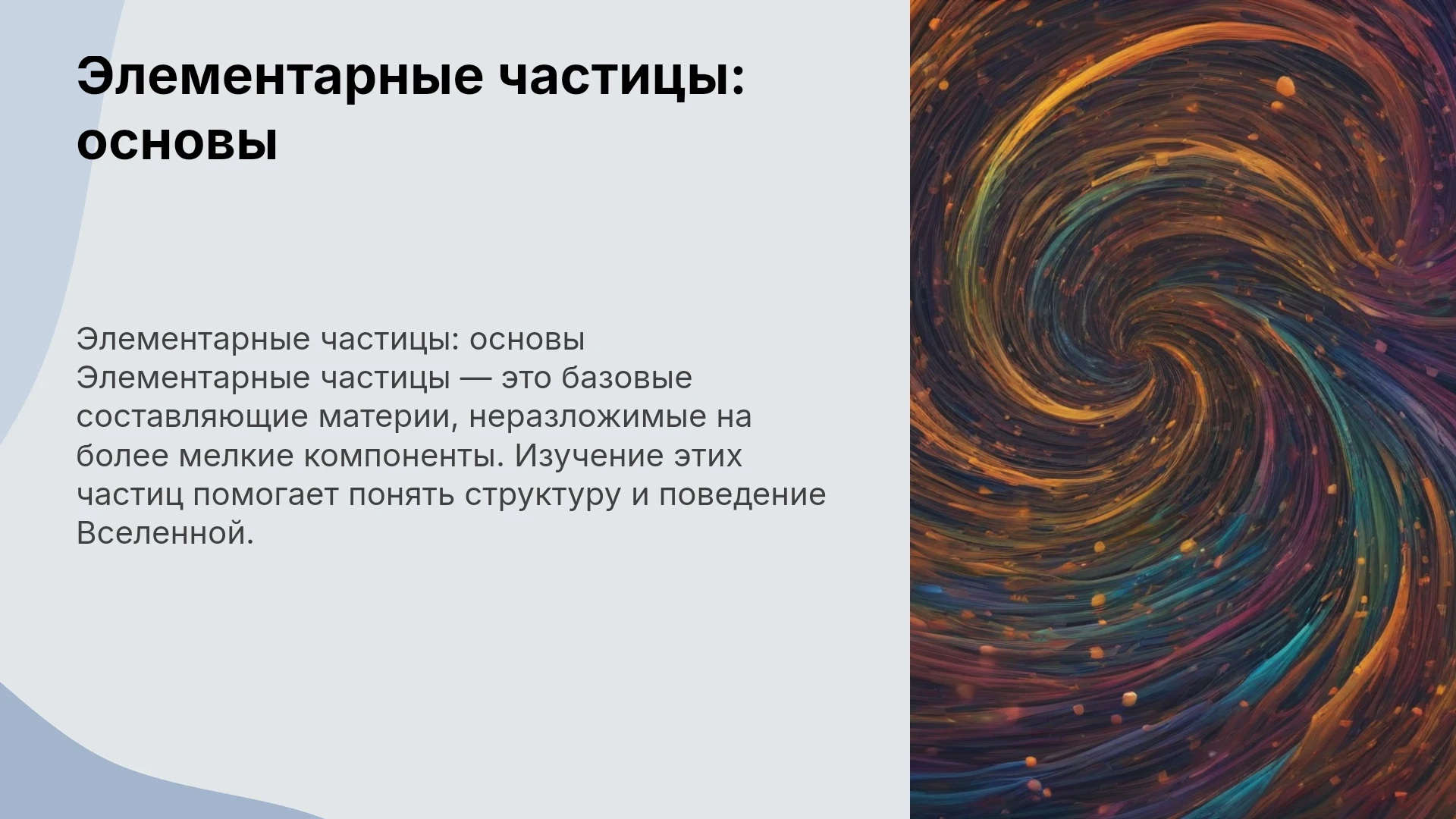 Элементарные частицы: основы

Элементарные частицы: основы Элементарные частицы — это базовые составляющие материи, неразложимые на более мелкие компоненты. Изучение этих частиц помогает понять структуру и поведение Вселенной.